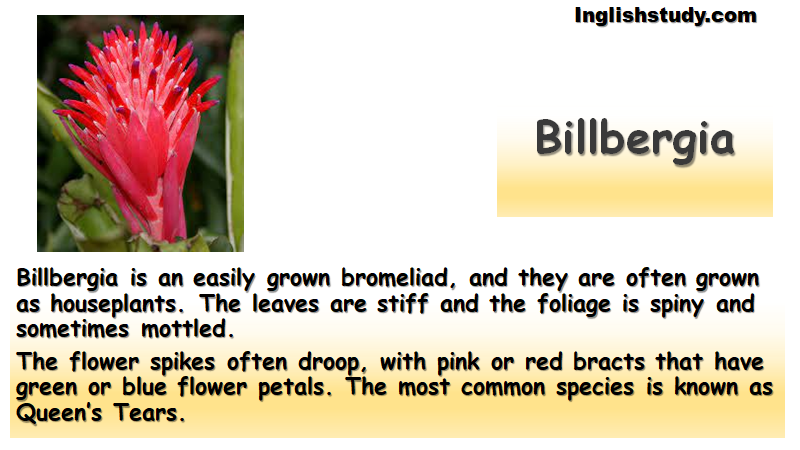 Inglishstudy.com

Billbergia

Billbergia is an easily grown bromeliad, and they are often grown as houseplants. The leaves are stiff and the foliage is spiny and sometimes mottled.

The flower spikes often droop, with pink or red bracts that have green or blue flower petals. The most common species is known as Queen's Tears.